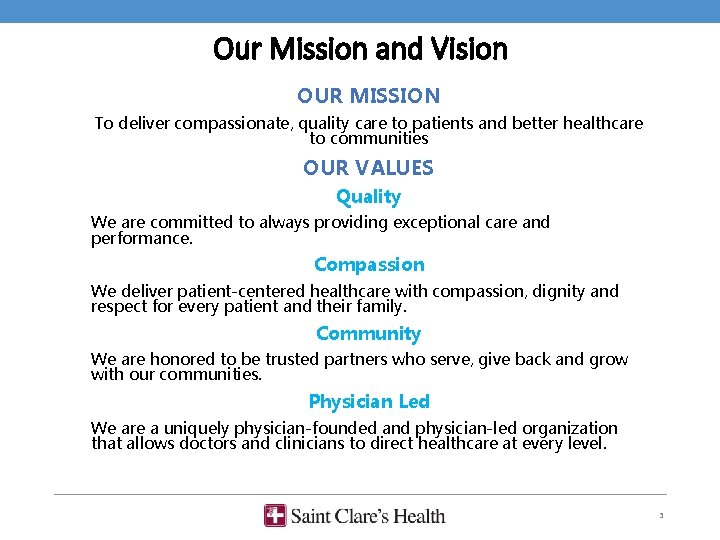 Our Mission and Vision

OUR MISSION

To deliver compassionate, quality care to patients and better healthcare to communities

OUR VALUES

Quality

We are committed to always providing exceptional care and performance.

Compassion

We deliver patient-centered healthcare with compassion, dignity and respect for every patient and their family.

Community

We are honored to be trusted partners who serve, give back and grow with our communities.

Physician Led

We are a uniquely physician-founded and physician-led organization that allows doctors and clinicians to direct healthcare at every level.

Saint Clare's Health

3